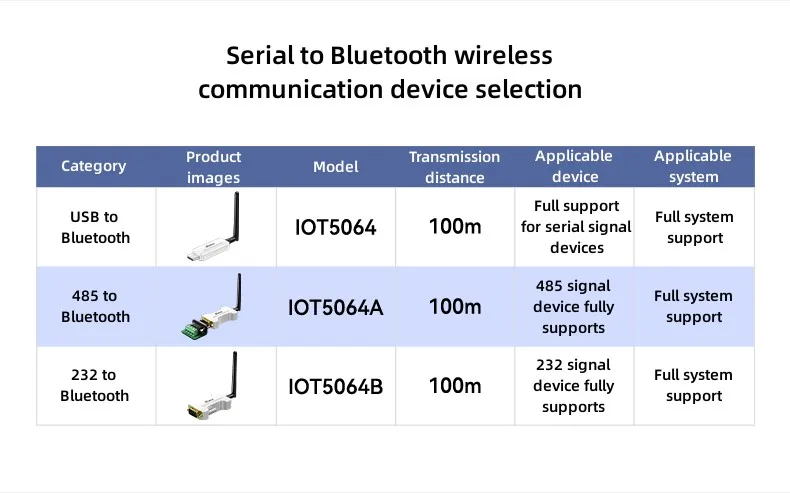 Serial to Bluetooth wireless communication device selection

| Category | Product images | Model | Transmission distance | Applicable device | Applicable system |
|---|---|---|---|---|---|
| USB to Bluetooth | | IOT5064 | 100m | Full support for serial signal devices | Full system support |
| 485 to Bluetooth | | IOT5064A | 100m | 485 signal device fully supports | Full system support |
| 232 to Bluetooth | | IOT5064B | 100m | 232 signal device fully supports | Full system support |